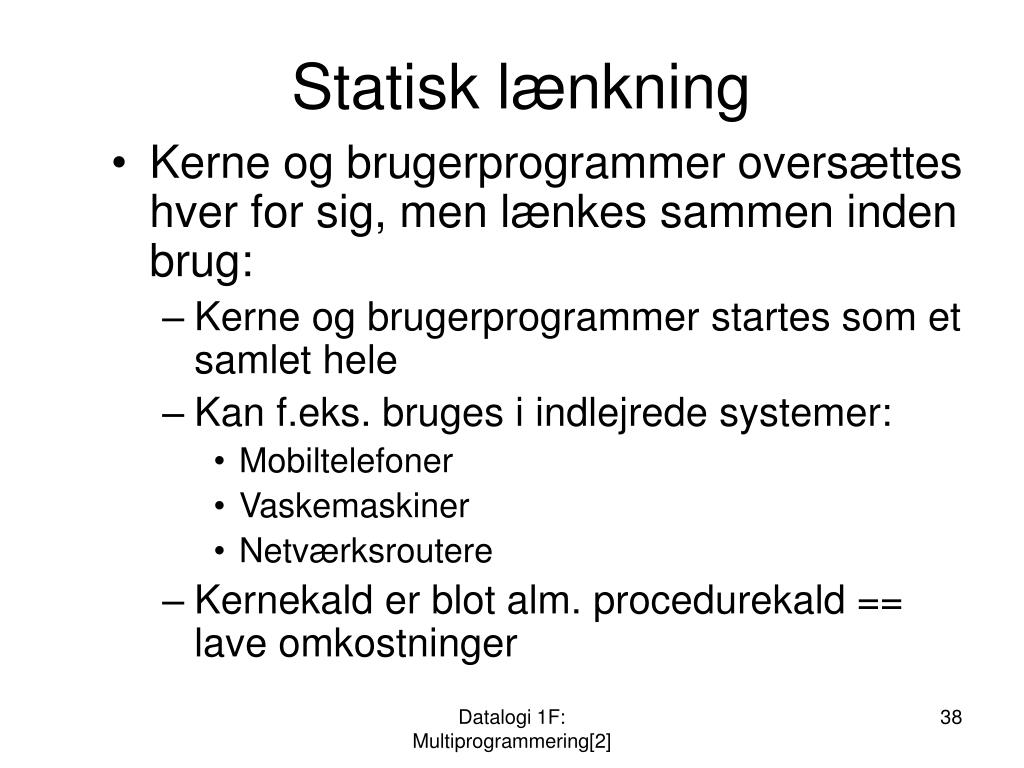 Statisk lænkning

• Kerne og brugerprogrammer oversættes hver for sig, men lænkes sammen inden brug:
– Kerne og brugerprogrammer startes som et samlet hele
– Kan f.eks. bruges i indlejrede systemer:
• Mobiltelefoner
• Vaskemaskiner
• Netværksroutere
– Kernekald er blot alm. procedurekald == lave omkostninger

Datalogi 1F: Multiprogrammering[2]

38